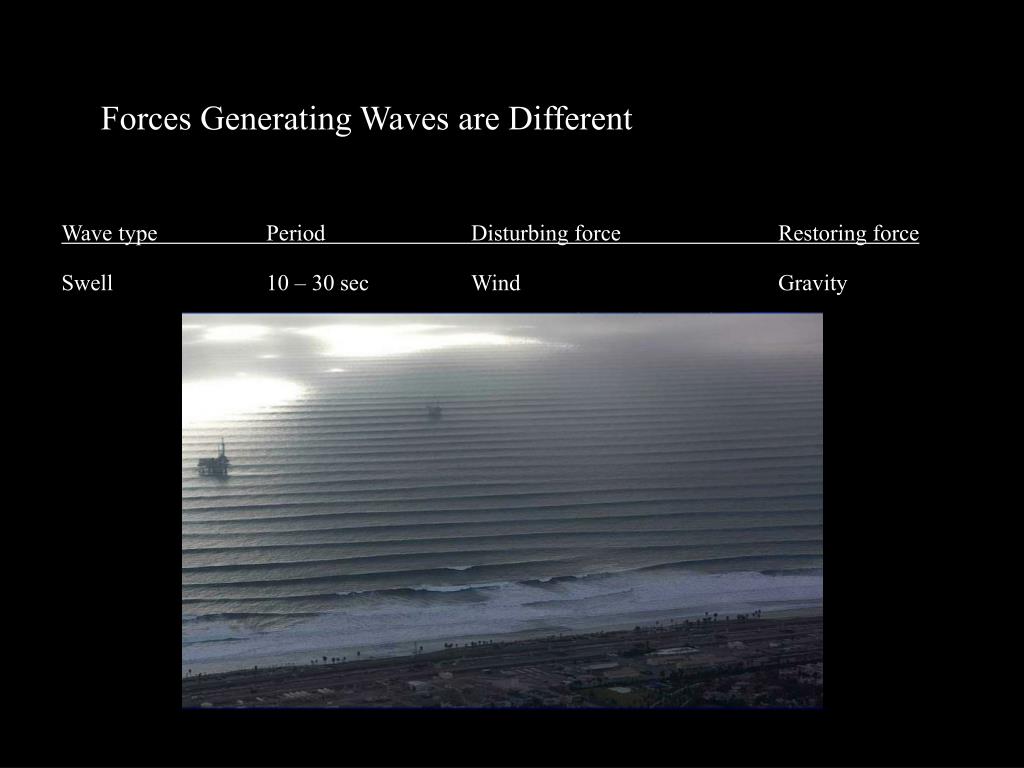 Forces Generating Waves are Different

| Wave type | Period | Disturbing force | Restoring force |
|---|---|---|---|
| Swell | 10 – 30 sec | Wind | Gravity |